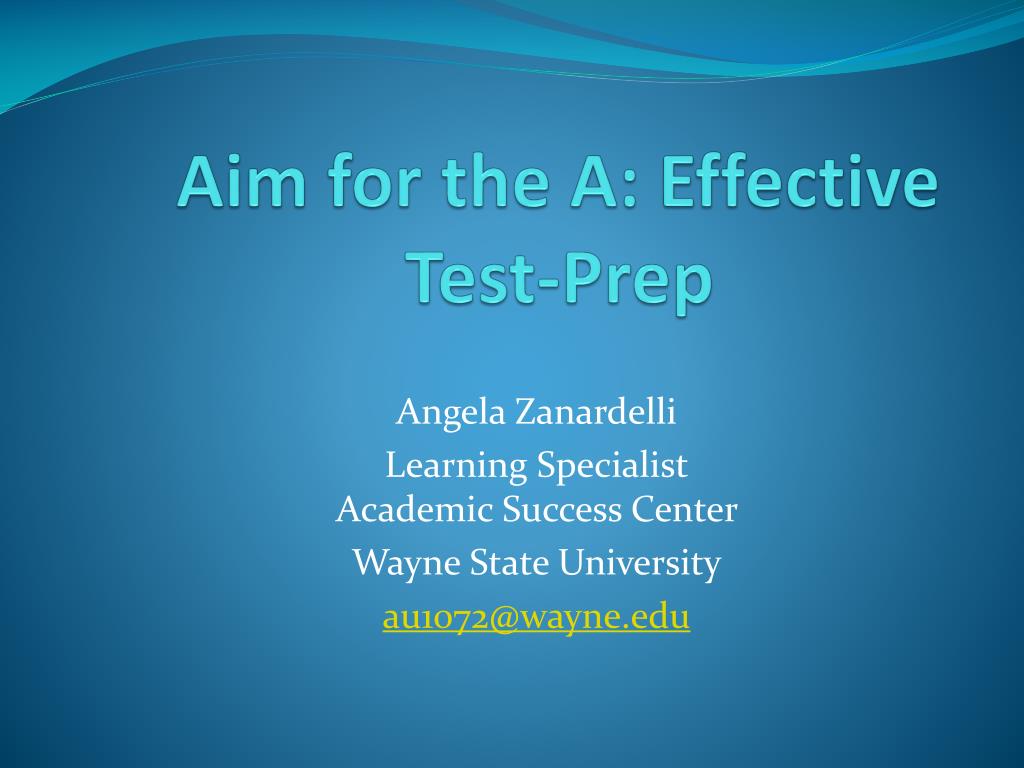 Aim for the A: Effective Test-Prep

Angela Zanardelli

Learning Specialist
Academic Success Center

Wayne State University

au1072@wayne.edu